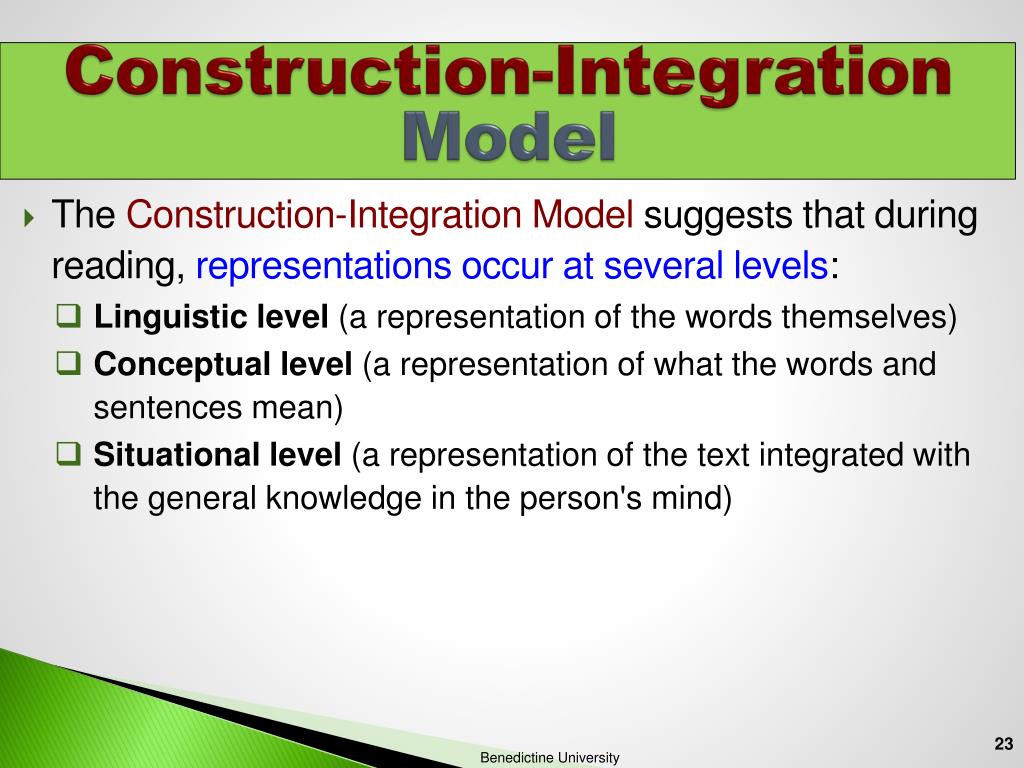 Construction-Integration Model

The Construction-Integration Model suggests that during reading, representations occur at several levels:

Linguistic level (a representation of the words themselves)

Conceptual level (a representation of what the words and sentences mean)

Situational level (a representation of the text integrated with the general knowledge in the person's mind)

Benedictine University

23